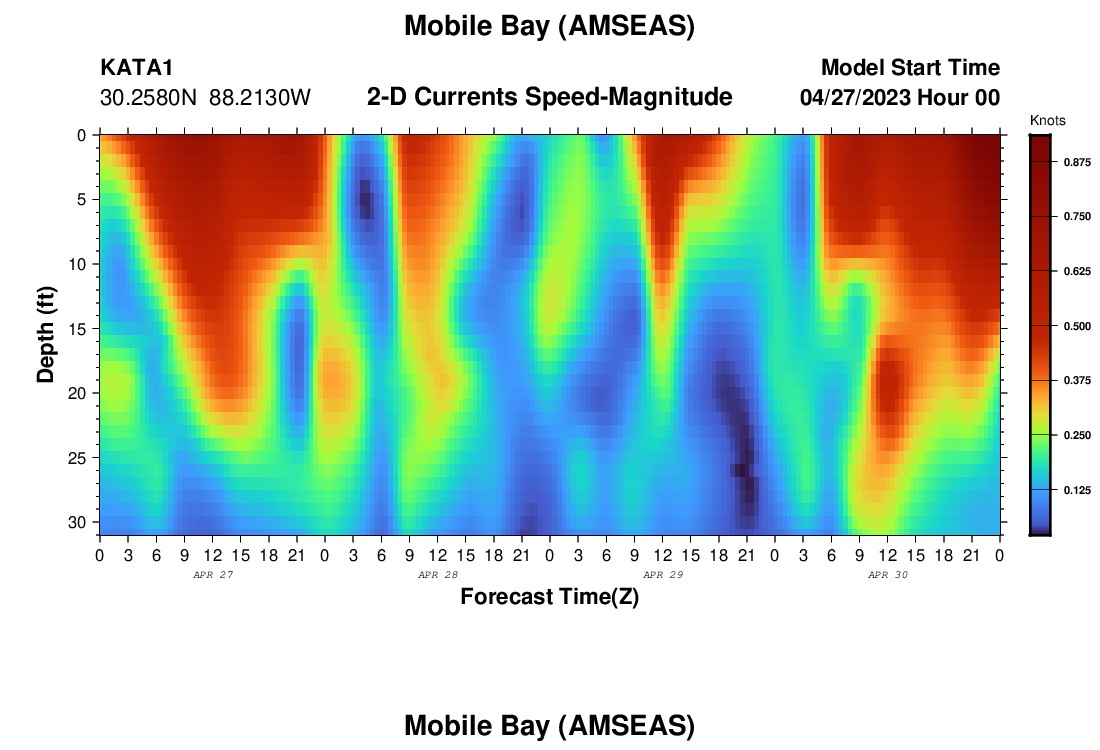 Mobile Bay (AMSEAS)

KATA1
30.2580N 88.2130W

2-D Currents Speed-Magnitude

Model Start Time
04/27/2023 Hour 00

Knots
0.875
0.750
0.625
0.500
0.375
0.250
0.125

Depth (ft)
0
5
10
15
20
25
30

0 3 6 9 12 15 18 21 0 3 6 9 12 15 18 21 0 3 6 9 12 15 18 21 0 3 6 9 12 15 18 21 0
APR 27
APR 28
APR 29
APR 30

Forecast Time(Z)

Mobile Bay (AMSEAS)